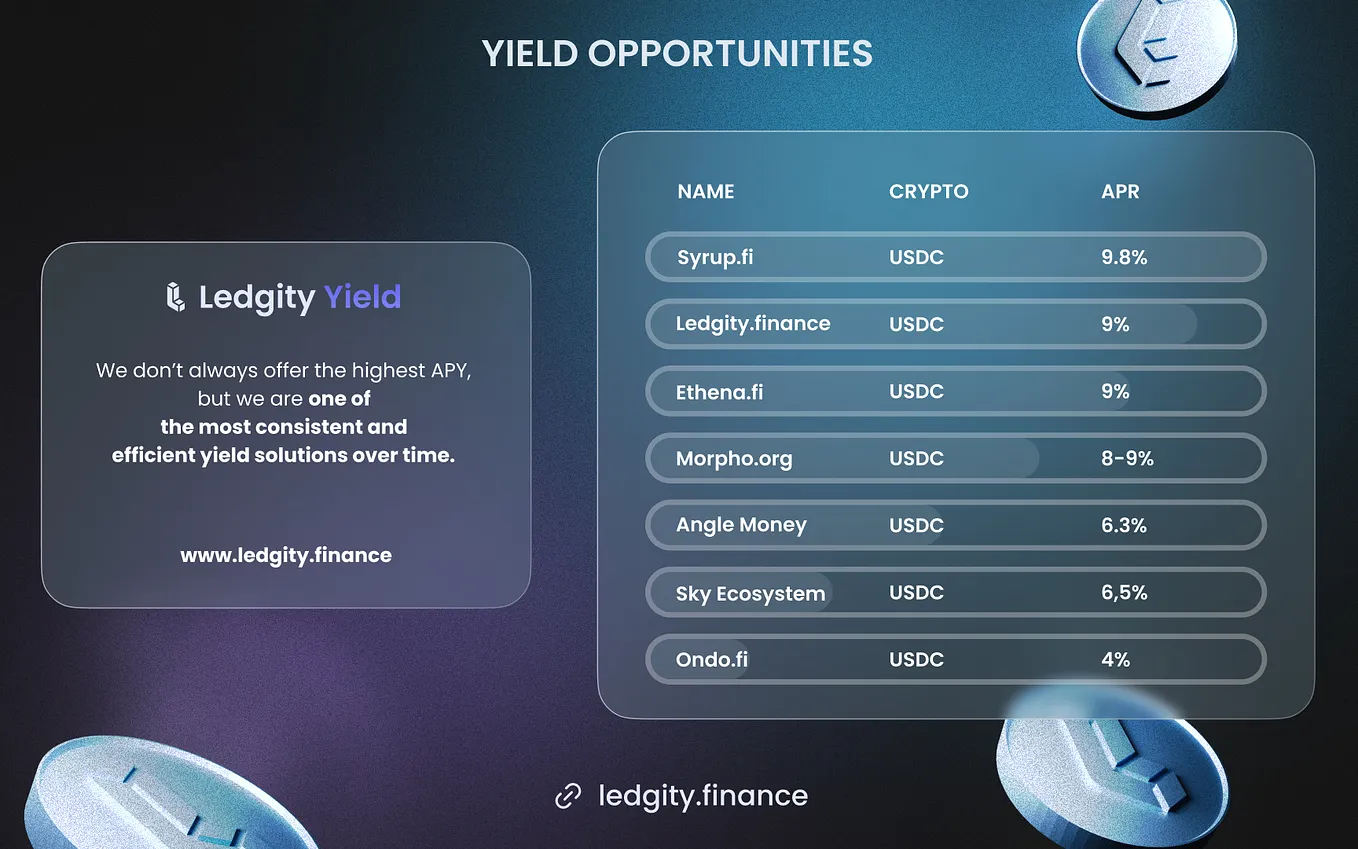 YIELD OPPORTUNITIES

Ledgity Yield

We don't always offer the highest APY, but we are one of the most consistent and efficient yield solutions over time.

www.ledgity.finance

| NAME | CRYPTO | APR |
|---|---|---|
| Syrup.fi | USDC | 9.8% |
| Ledgity.finance | USDC | 9% |
| Ethena.fi | USDC | 9% |
| Morpho.org | USDC | 8-9% |
| Angle Money | USDC | 6.3% |
| Sky Ecosystem | USDC | 6,5% |
| Ondo.fi | USDC | 4% |

ledgity.finance